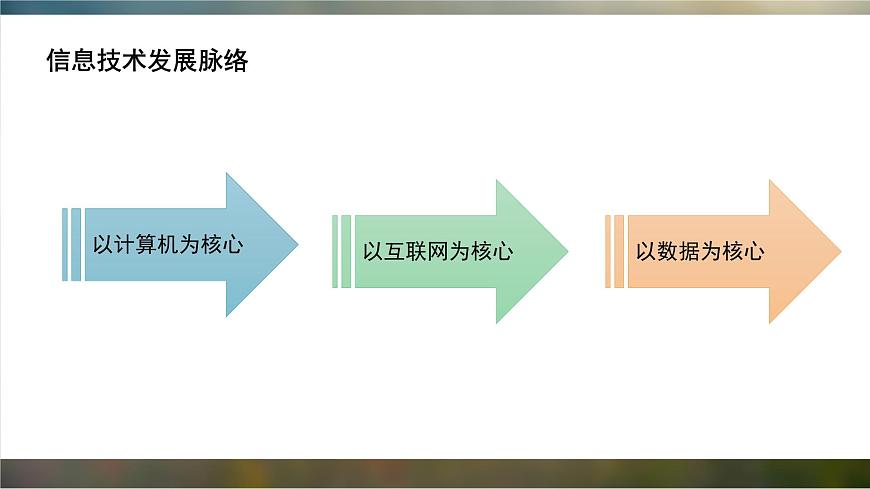 信息技术发展脉络

以计算机为核心

以互联网为核心

以数据为核心